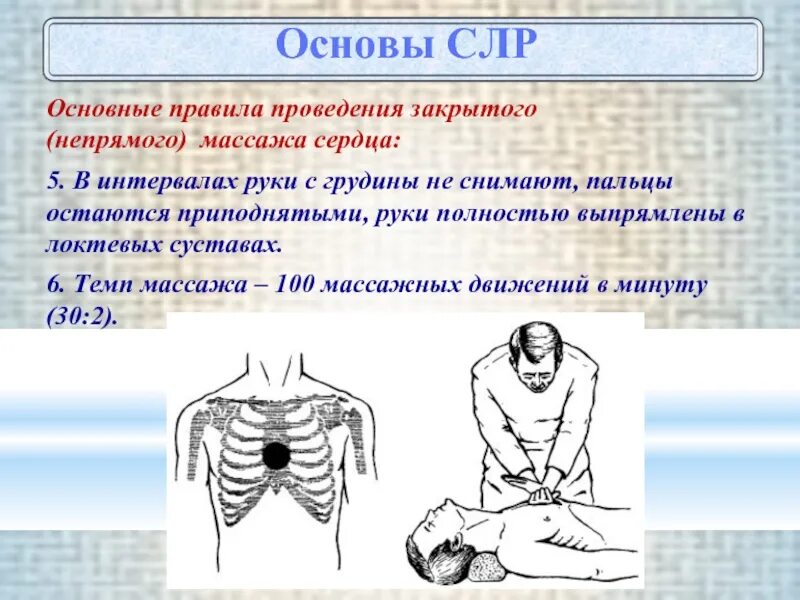 Основы СЛР

Основные правила проведения закрытого (непрямого) массажа сердца:

5. В интервалах руки с грудины не снимают, пальцы остаются приподнятыми, руки полностью выпрямлены в локтевых суставах.

6. Темп массажа – 100 массажных движений в минуту (30:2).